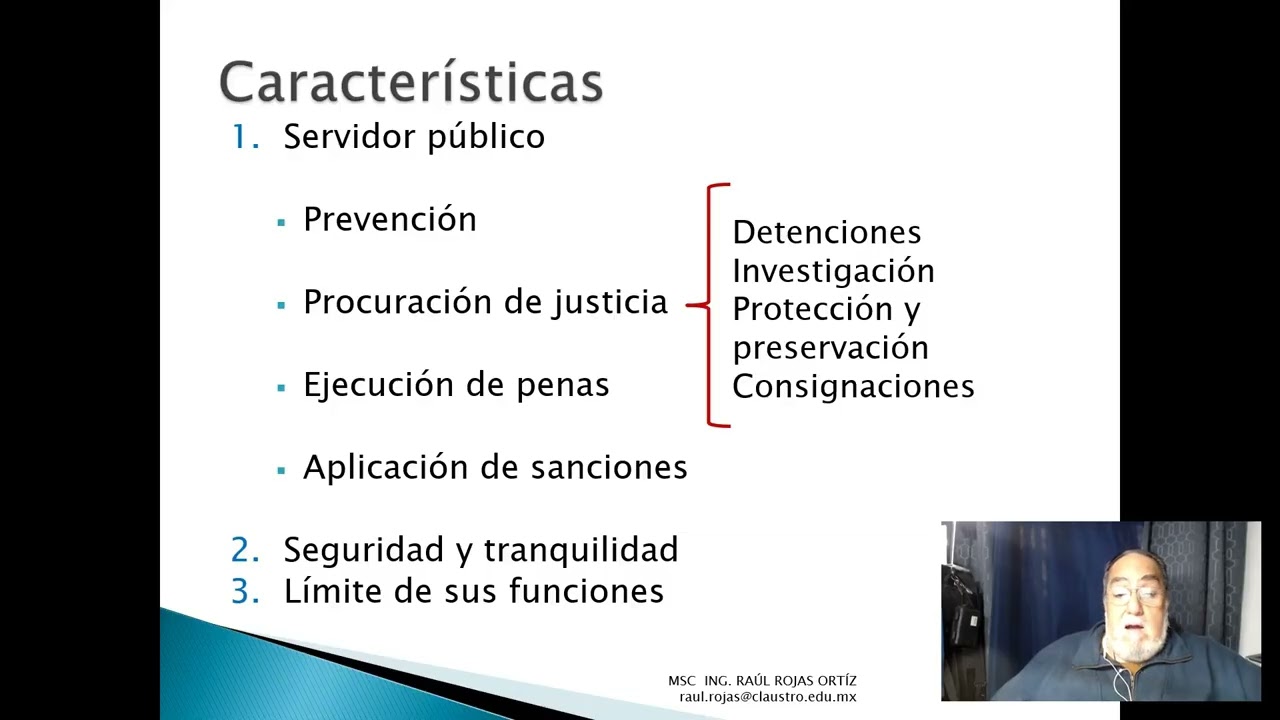 Características

1. Servidor público

▪ Prevención

▪ Procuración de justicia

▪ Ejecución de penas

▪ Aplicación de sanciones

Detenciones
Investigación
Protección y preservación
Consignaciones

2. Seguridad y tranquilidad
3. Límite de sus funciones

MSC ING. RAÚL ROJAS ORTÍZ
raul.rojas@claustro.edu.mx